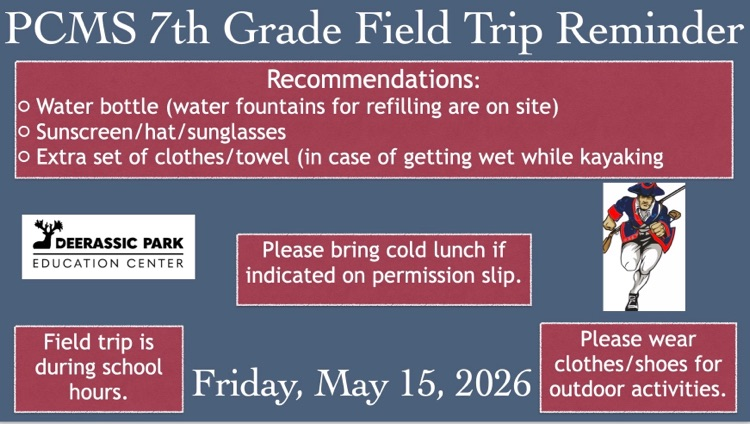 PCMS 7th Grade Field Trip Reminder

Recommendations:
○ Water bottle (water fountains for refilling are on site)
○ Sunscreen/hat/sunglasses
○ Extra set of clothes/towel (in case of getting wet while kayaking

DEERASSIC PARK
EDUCATION CENTER

Please bring cold lunch if indicated on permission slip.

Field trip is during school hours.

Friday, May 15, 2026

Please wear clothes/shoes for outdoor activities.